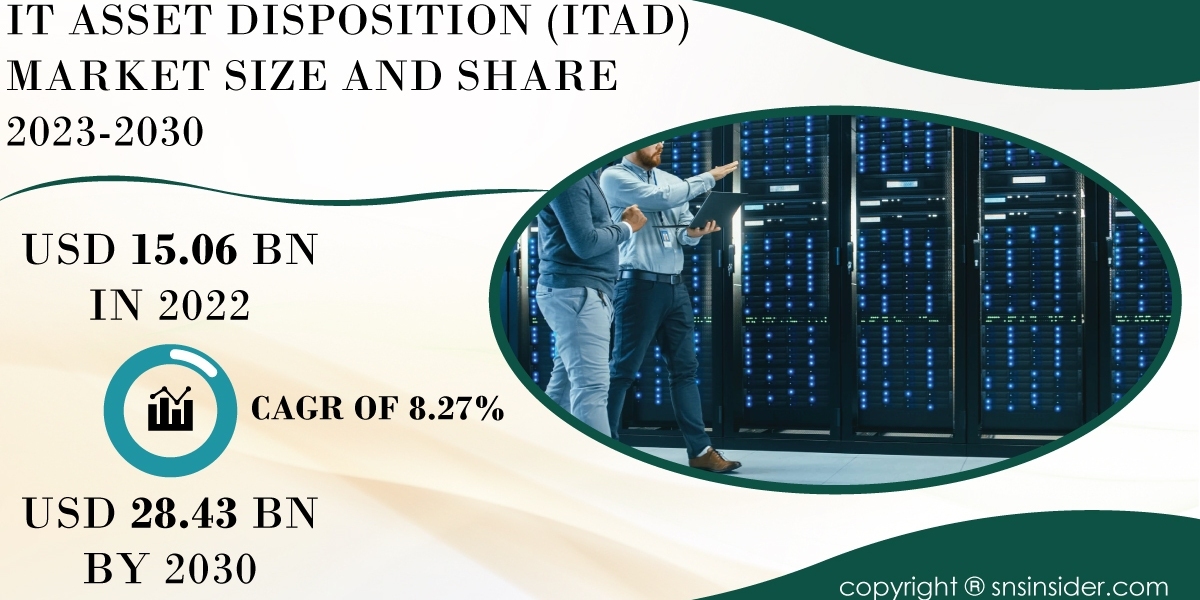 IT ASSET DISPOSITION (ITAD) MARKET SIZE AND SHARE 2023-2030

USD 15.06 BN IN 2022

CAGR OF 8.27%

USD 28.43 BN BY 2030

copyright ® snsinsider.com